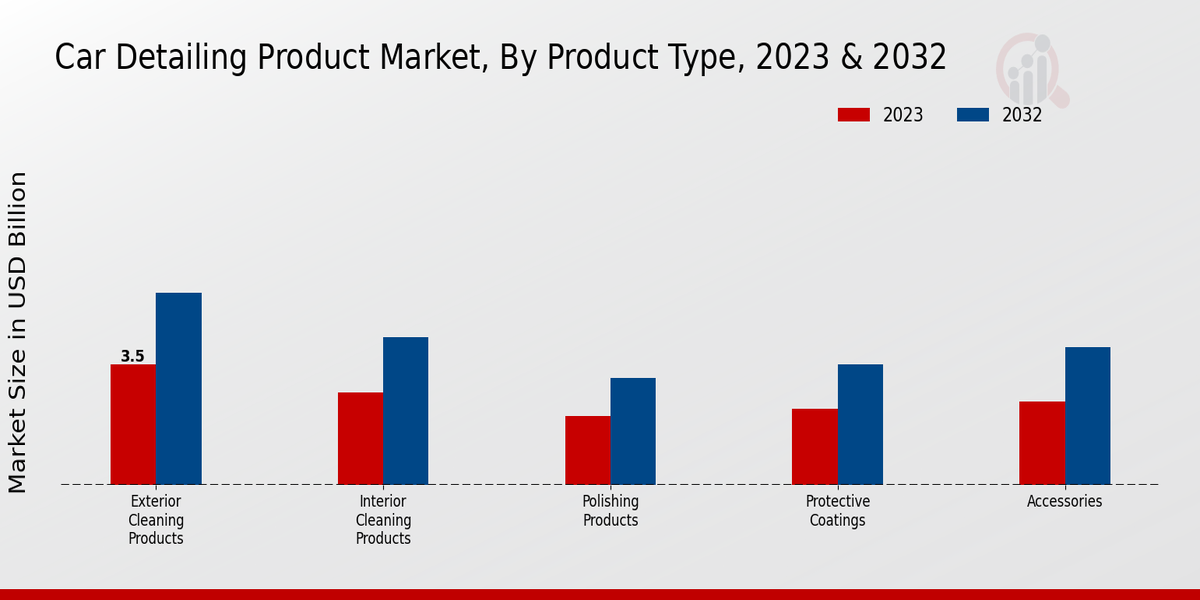 Car Detailing Product Market, By Product Type, 2023 & 2032

2023
2032

Market Size in USD Billion

3.5

Exterior Cleaning Products
Interior Cleaning Products
Polishing Products
Protective Coatings
Accessories